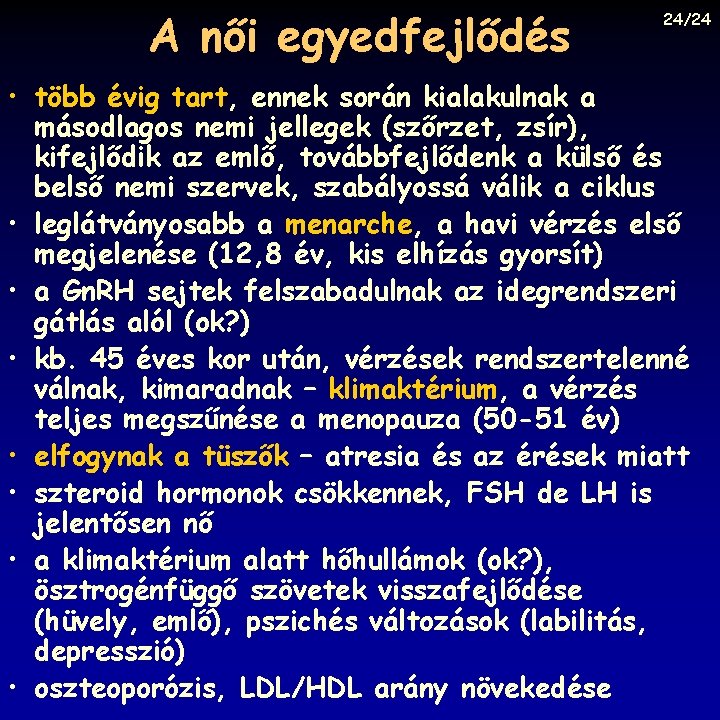 A női egyedfejlődés

24/24

• több évig tart, ennek során kialakulnak a másodlagos nemi jellegek (szőrzet, zsír), kifejlődik az emlő, továbbfejlődenk a külső és belső nemi szervek, szabályossá válik a ciklus
• leglátványosabb a menarche, a havi vérzés első megjelenése (12,8 év, kis elhízás gyorsít)
• a GnRH sejtek felszabadulnak az idegrendszeri gátlás alól (ok?)
• kb. 45 éves kor után, vérzések rendszertelenné válnak, kimaradnak – klimaktérium, a vérzés teljes megszűnése a menopauza (50-51 év)
• elfogynak a tüszők – atresia és az érések miatt
• szteroid hormonok csökkennek, FSH de LH is jelentősen nő
• a klimaktérium alatt hőhullámok (ok?), ösztrogénfüggő szövetek visszafejlődése (hüvely, emlő), pszichés változások (labilitás, depresszió)
• oszteoporózis, LDL/HDL arány növekedése